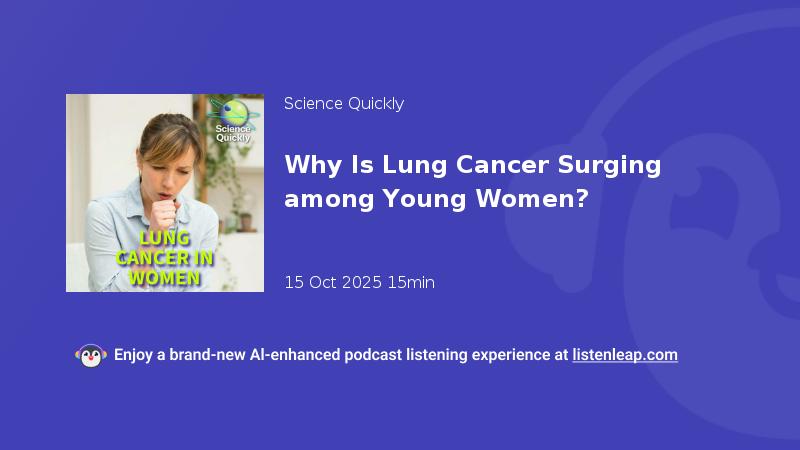 Science Quickly

LUNG CANCER IN WOMEN

Science Quickly

Why Is Lung Cancer Surging among Young Women?

15 Oct 2025 15min

Enjoy a brand-new AI-enhanced podcast listening experience at listenleap.com